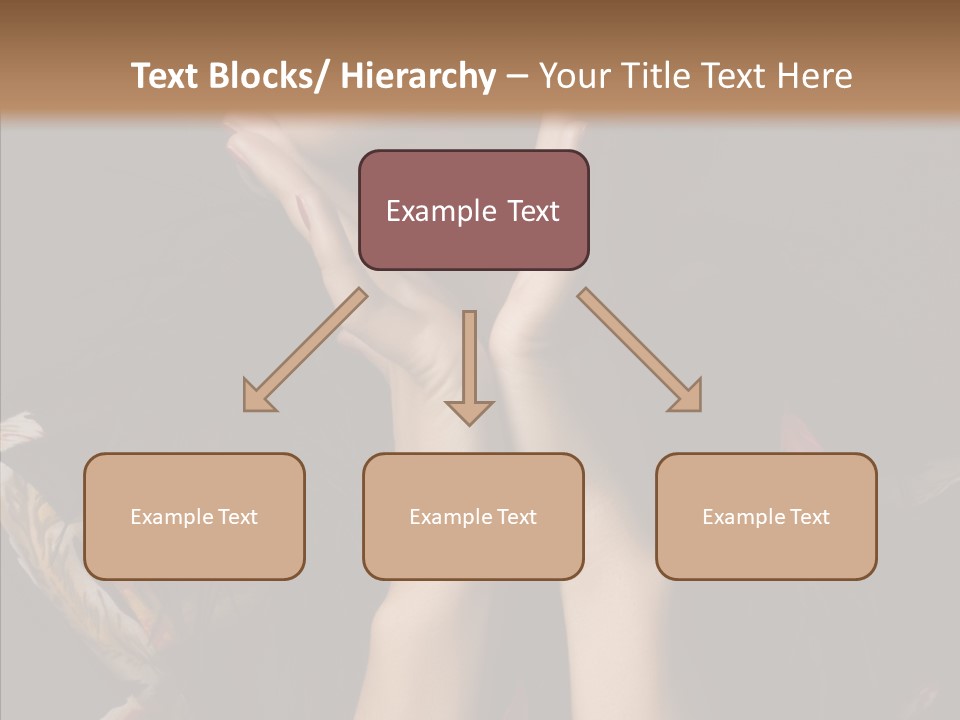 Text Blocks/ Hierarchy – Your Title Text Here

Example Text

Example Text

Example Text

Example Text